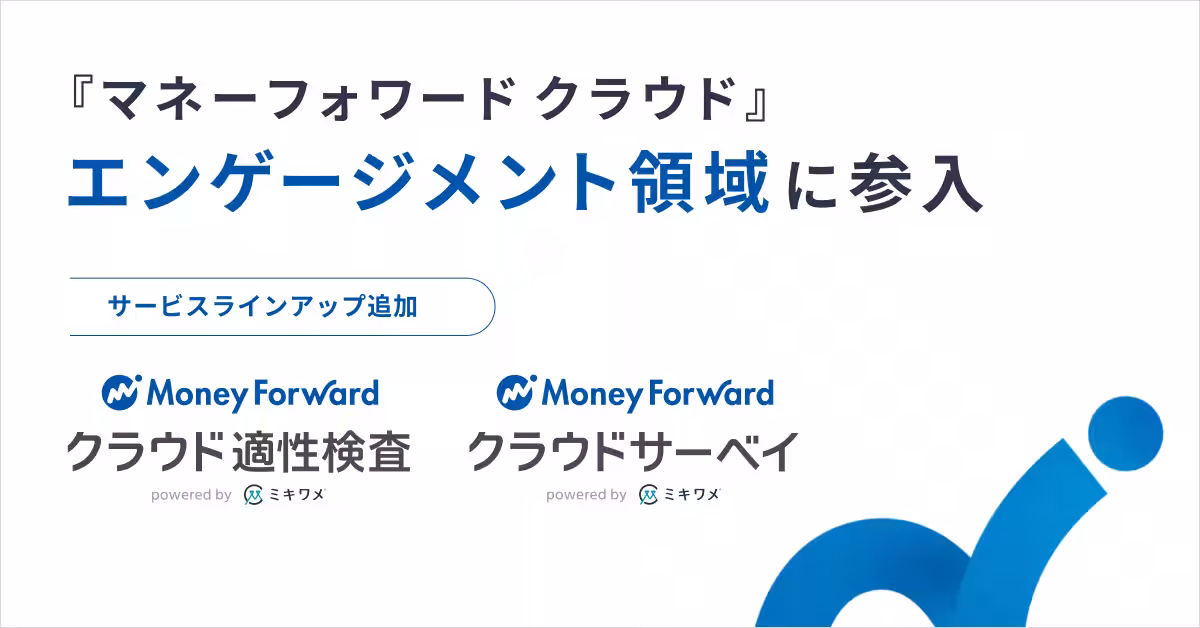 『マネーフォワード クラウド』
エンゲージメント領域に参入

サービスラインアップ追加

Money Forward
クラウド適性検査
powered by ミキワメ

Money Forward
クラウドサーベイ
powered by ミキワメ